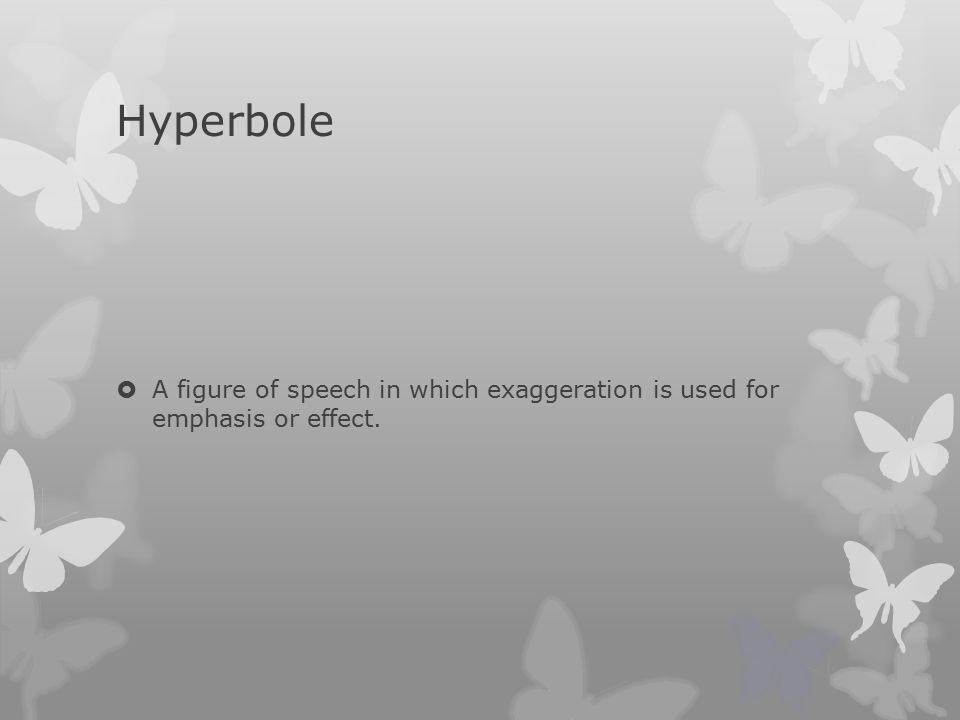 Hyperbole

A figure of speech in which exaggeration is used for emphasis or effect.